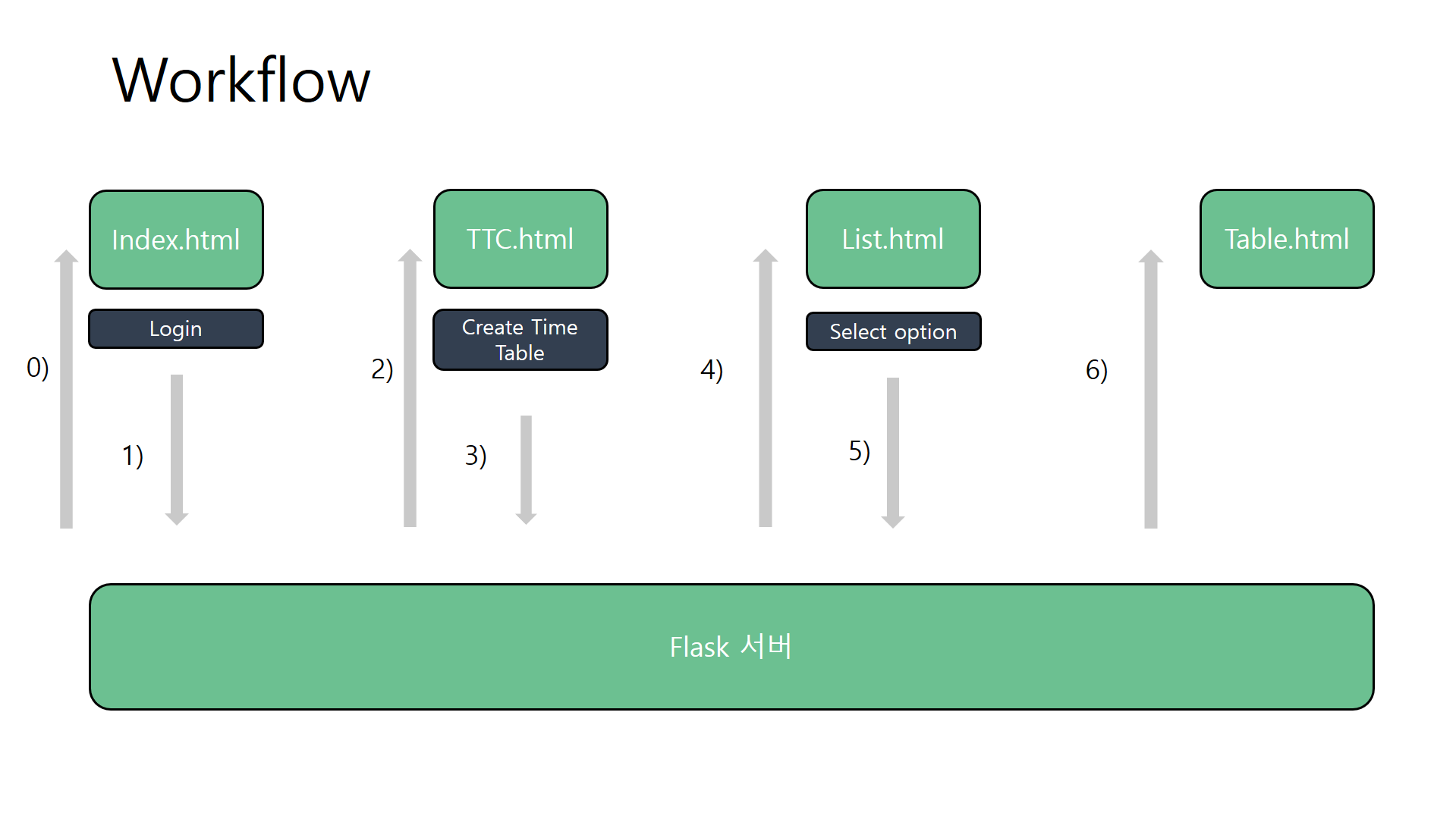 Workflow

Index.html

Login

0)

1)

TTC.html

Create Time Table

2)

3)

List.html

Select option

4)

5)

Table.html

6)

Flask 서버